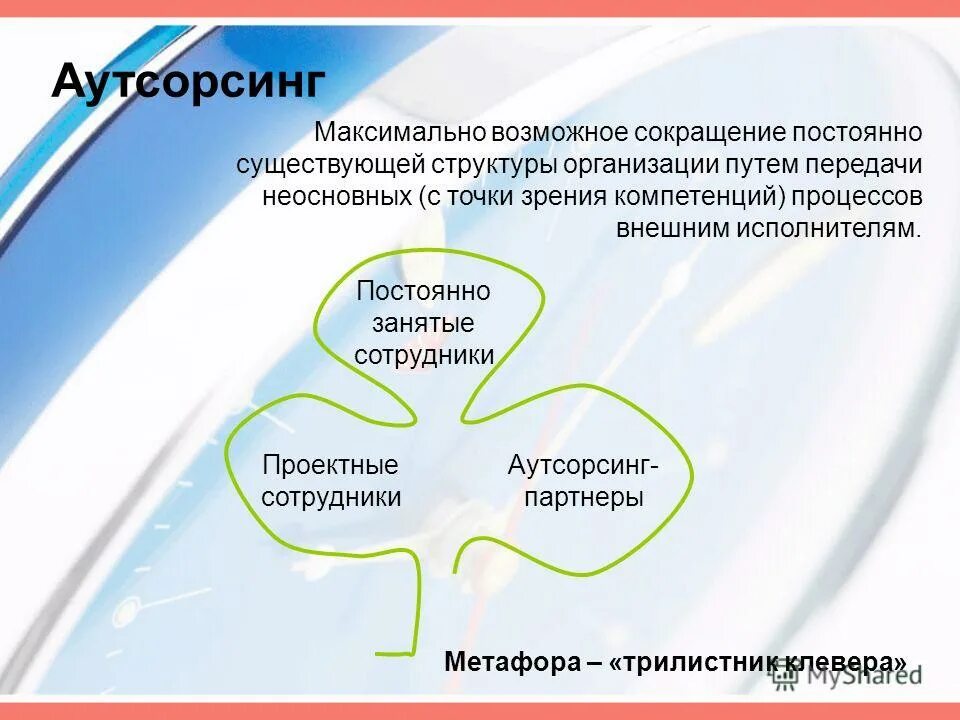 Аутсорсинг

Максимально возможное сокращение постоянно существующей структуры организации путем передачи неосновных (с точки зрения компетенций) процессов внешним исполнителям.

Постоянно занятые сотрудники

Проектные сотрудники

Аутсорсинг-партнеры

Метафора – «трилистник клевера»

MyShared